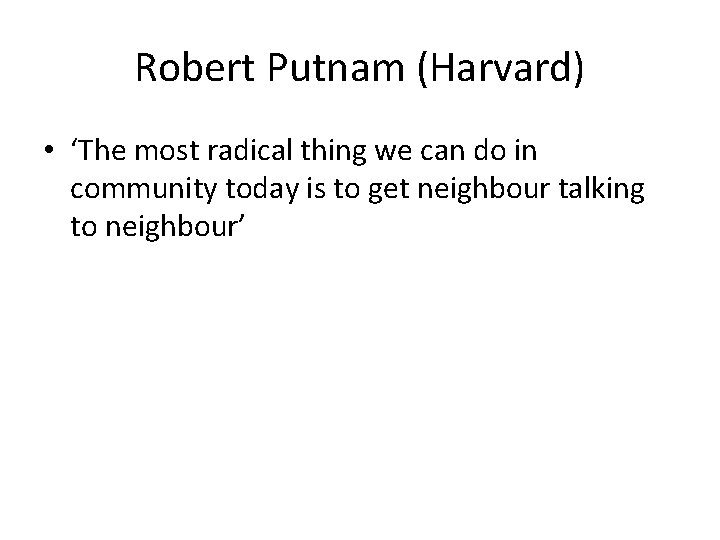 Robert Putnam (Harvard)

• ‘The most radical thing we can do in community today is to get neighbour talking to neighbour’